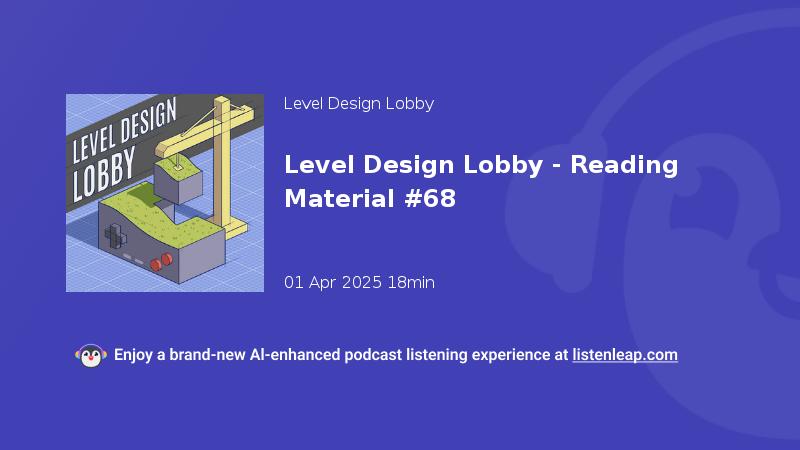 LEVEL DESIGN LOBBY

Level Design Lobby

Level Design Lobby - Reading Material #68

01 Apr 2025 18min

Enjoy a brand-new AI-enhanced podcast listening experience at listenleap.com